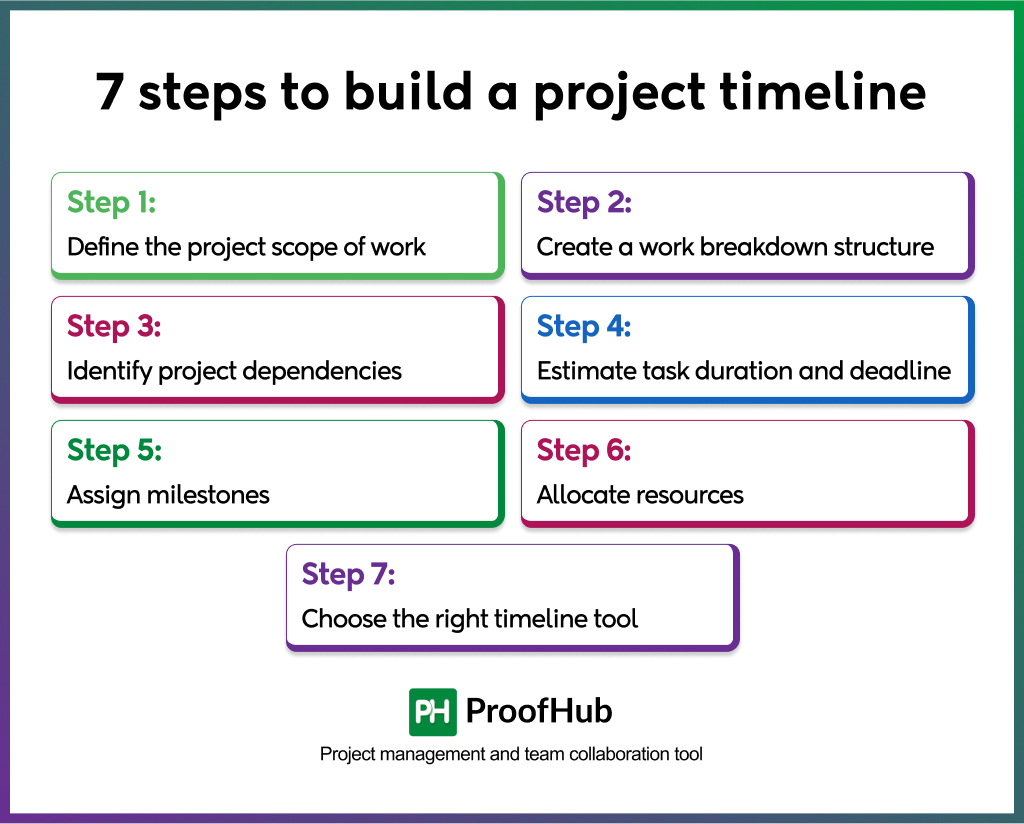 7 steps to build a project timeline

Step 1:
Define the project scope of work

Step 2:
Create a work breakdown structure

Step 3:
Identify project dependencies

Step 4:
Estimate task duration and deadline

Step 5:
Assign milestones

Step 6:
Allocate resources

Step 7:
Choose the right timeline tool

PH ProofHub
Project management and team collaboration tool